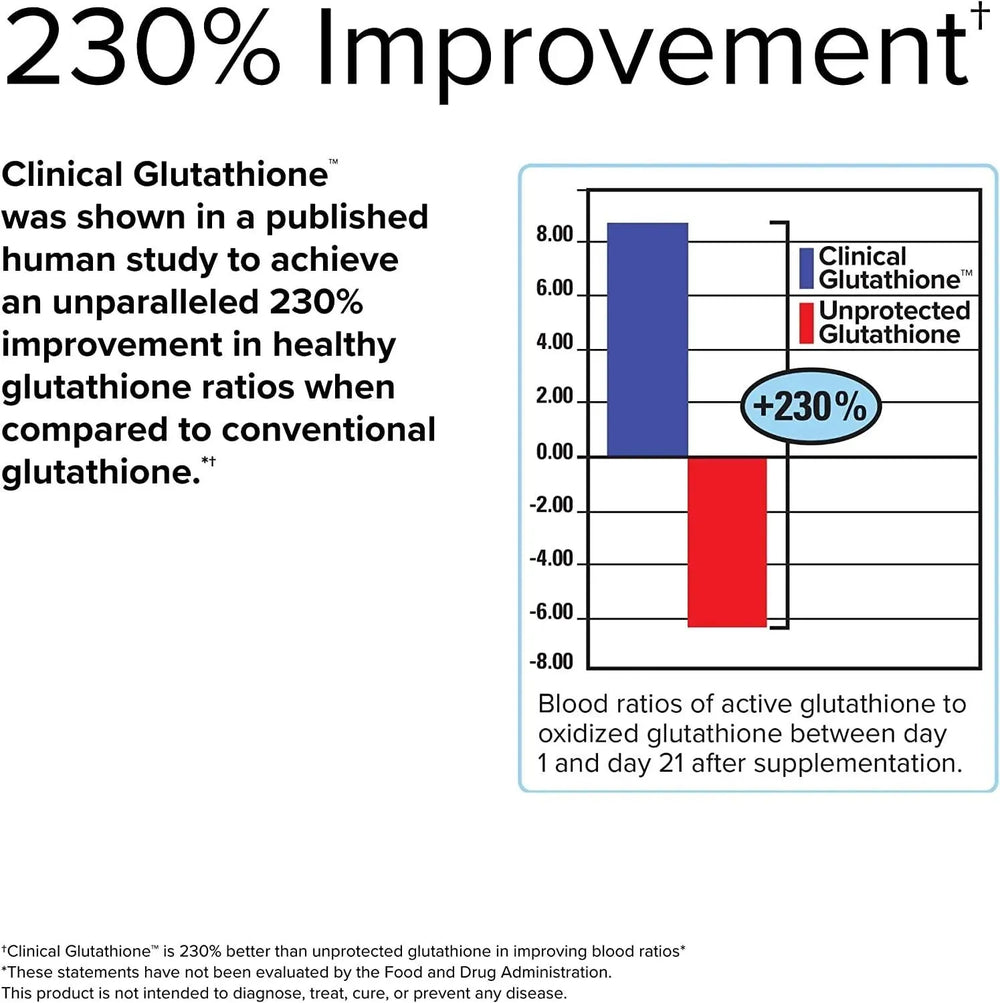 230% Improvement†

Clinical Glutathione™ was shown in a published human study to achieve an unparalleled 230% improvement in healthy glutathione ratios when compared to conventional glutathione.*†

8.00
6.00
4.00
2.00
0.00
-2.00
-4.00
-6.00
-8.00

Clinical Glutathione™
Unprotected Glutathione

+230%

Blood ratios of active glutathione to oxidized glutathione between day 1 and day 21 after supplementation.

†Clinical Glutathione™ is 230% better than unprotected glutathione in improving blood ratios*
*These statements have not been evaluated by the Food and Drug Administration.
This product is not intended to diagnose, treat, cure, or prevent any disease.